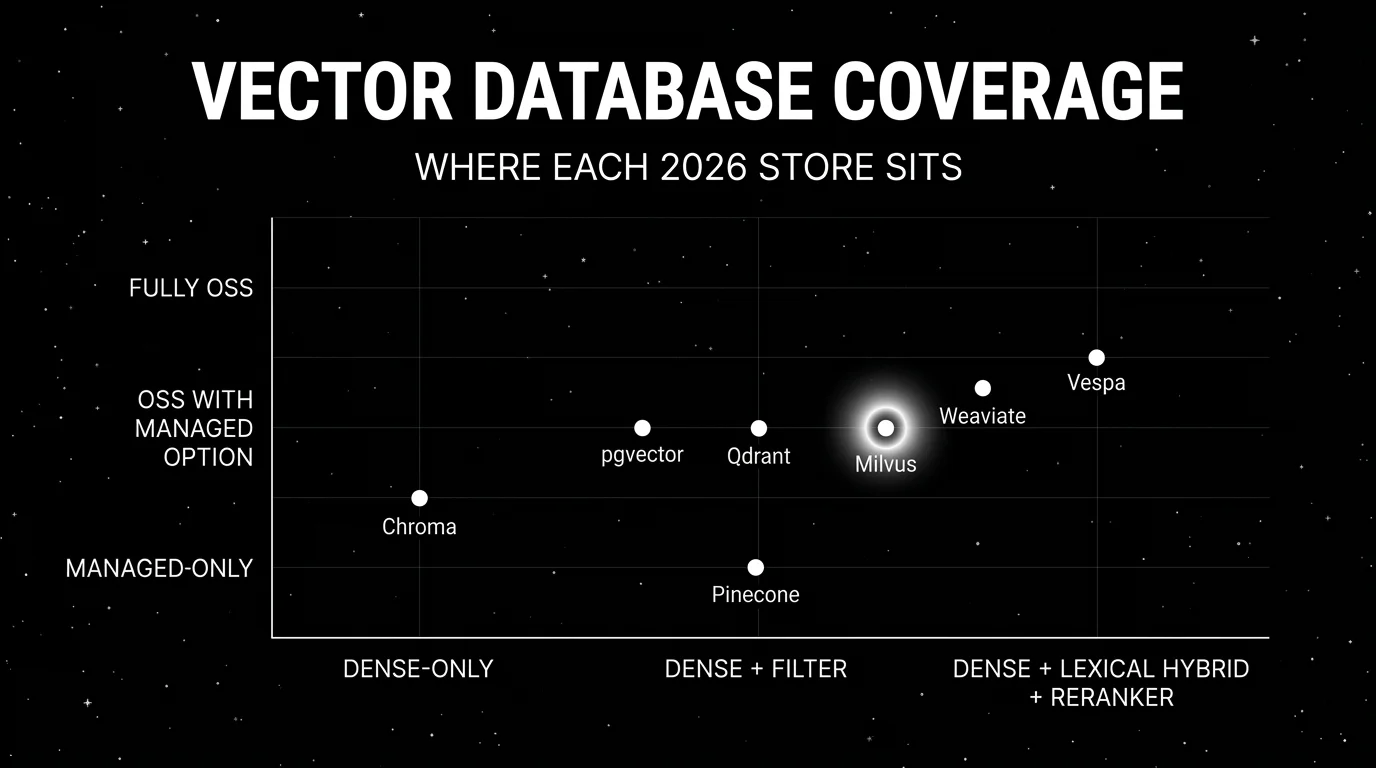 VECTOR DATABASE COVERAGE

WHERE EACH 2026 STORE SITS

FULLY OSS

OSS WITH MANAGED OPTION

MANAGED-ONLY

Vespa

Weaviate

pgvector

Qdrant

Milvus

Chroma

Pinecone

DENSE-ONLY

DENSE + FILTER

DENSE + LEXICAL HYBRID + RERANKER